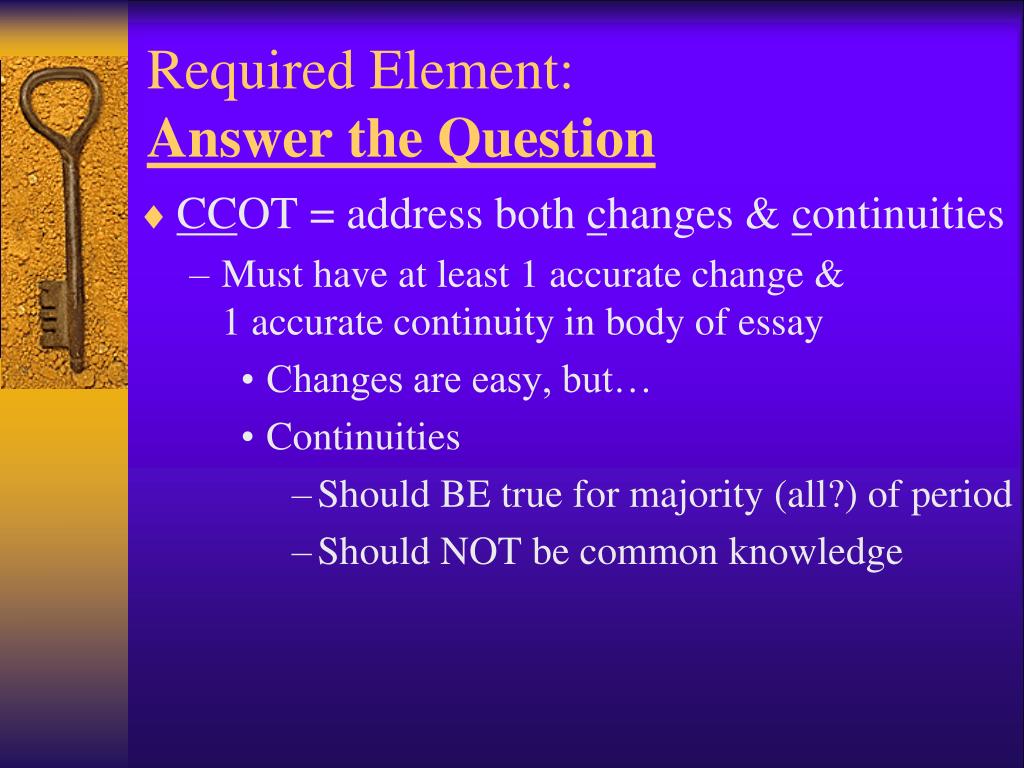 Required Element:
Answer the Question

♦ CCOT = address both changes & continuities
– Must have at least 1 accurate change & 1 accurate continuity in body of essay
• Changes are easy, but…
• Continuities
– Should BE true for majority (all?) of period
– Should NOT be common knowledge